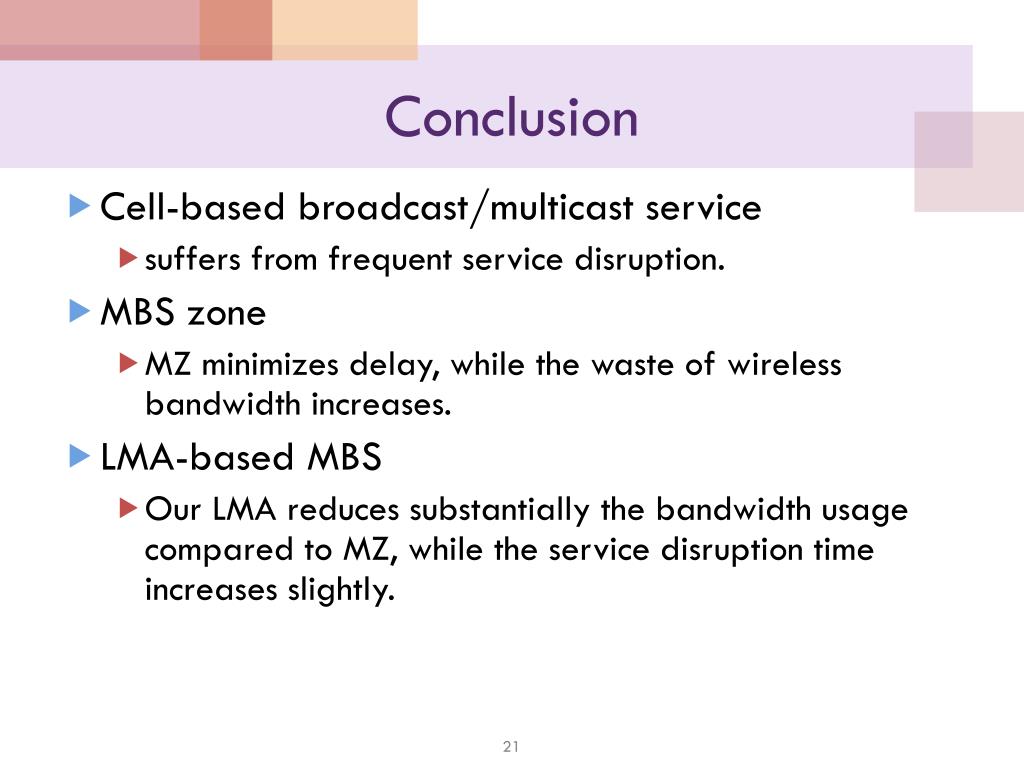 Conclusion

Cell-based broadcast/multicast service

suffers from frequent service disruption.

MBS zone

MZ minimizes delay, while the waste of wireless bandwidth increases.

LMA-based MBS

Our LMA reduces substantially the bandwidth usage compared to MZ, while the service disruption time increases slightly.

21